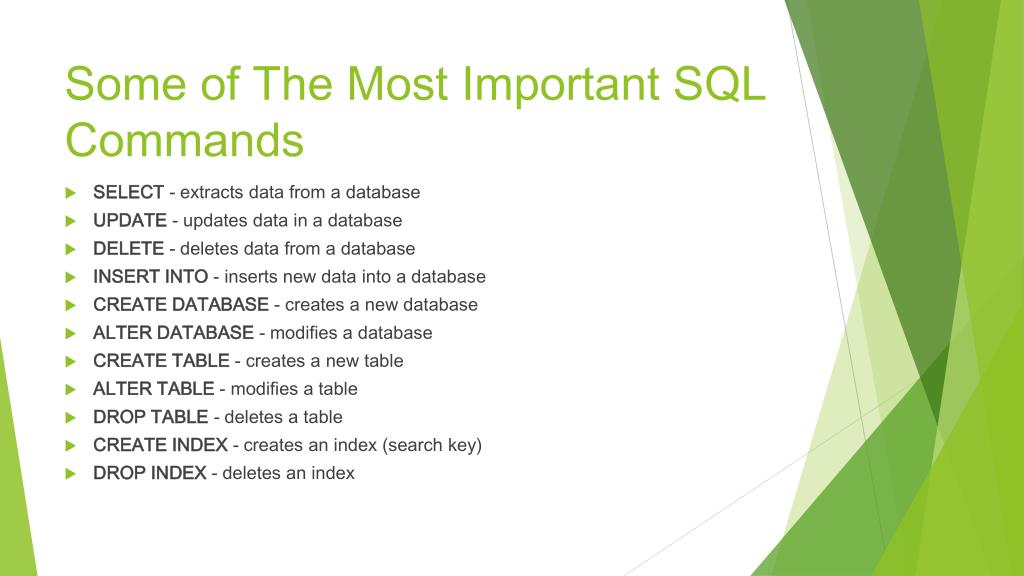 Some of The Most Important SQL Commands

SELECT - extracts data from a database
UPDATE - updates data in a database
DELETE - deletes data from a database
INSERT INTO - inserts new data into a database
CREATE DATABASE - creates a new database
ALTER DATABASE - modifies a database
CREATE TABLE - creates a new table
ALTER TABLE - modifies a table
DROP TABLE - deletes a table
CREATE INDEX - creates an index (search key)
DROP INDEX - deletes an index